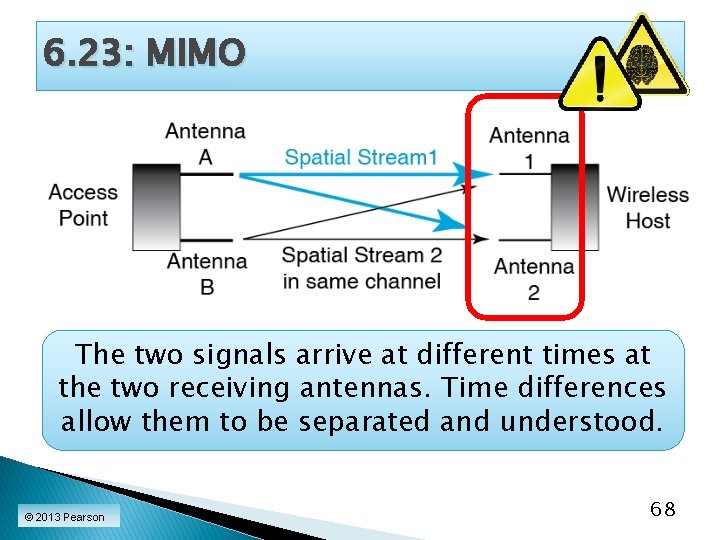 6.23: MIMO

Access Point

Antenna A

Antenna B

Spatial Stream1

Spatial Stream 2 in same channel

Antenna 1

Antenna 2

Wireless Host

The two signals arrive at different times at the two receiving antennas. Time differences allow them to be separated and understood.

© 2013 Pearson

68